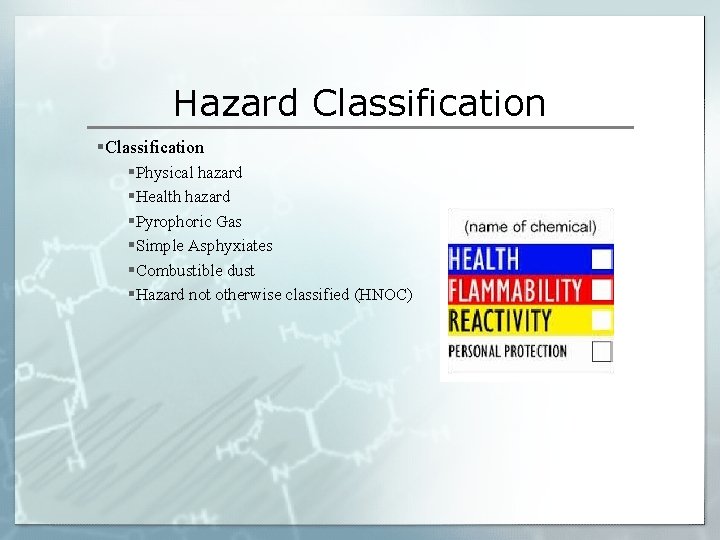 Hazard Classification

▪Classification
▪Physical hazard
▪Health hazard
▪Pyrophoric Gas
▪Simple Asphyxiates
▪Combustible dust
▪Hazard not otherwise classified (HNOC)

(name of chemical)
HEALTH
FLAMMABILITY
REACTIVITY
PERSONAL PROTECTION